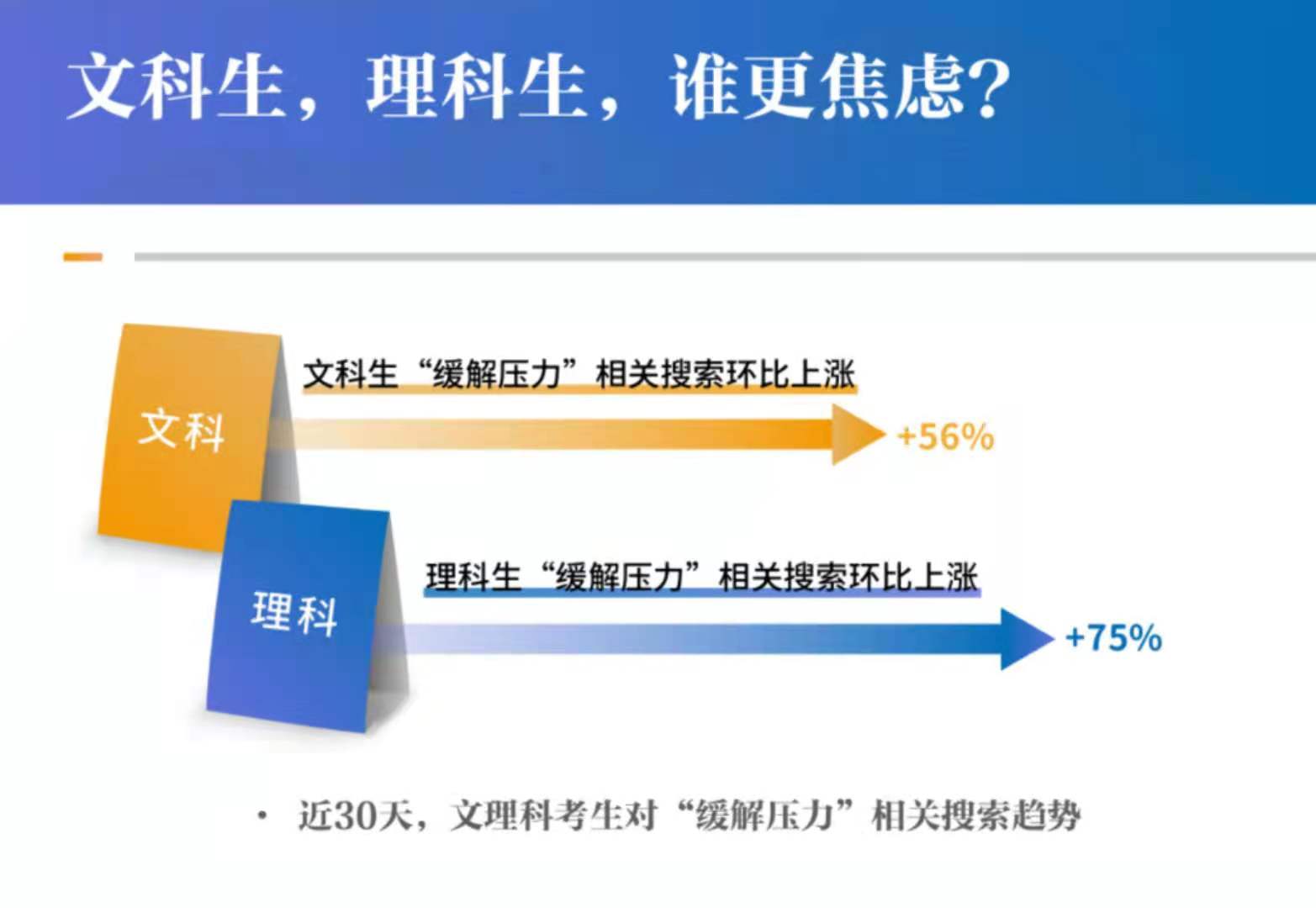 文科生，理科生，谁更焦虑？

文科

文科生“缓解压力”相关搜索环比上涨

+56%

理科

理科生“缓解压力”相关搜索环比上涨

+75%

· 近30天，文理科考生对“缓解压力”相关搜索趋势